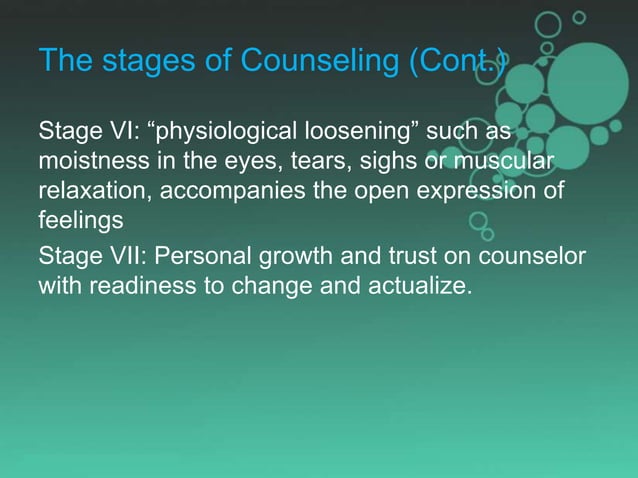 The stages of Counseling (Cont.)

Stage VI: “physiological loosening” such as moistness in the eyes, tears, sighs or muscular relaxation, accompanies the open expression of feelings

Stage VII: Personal growth and trust on counselor with readiness to change and actualize.